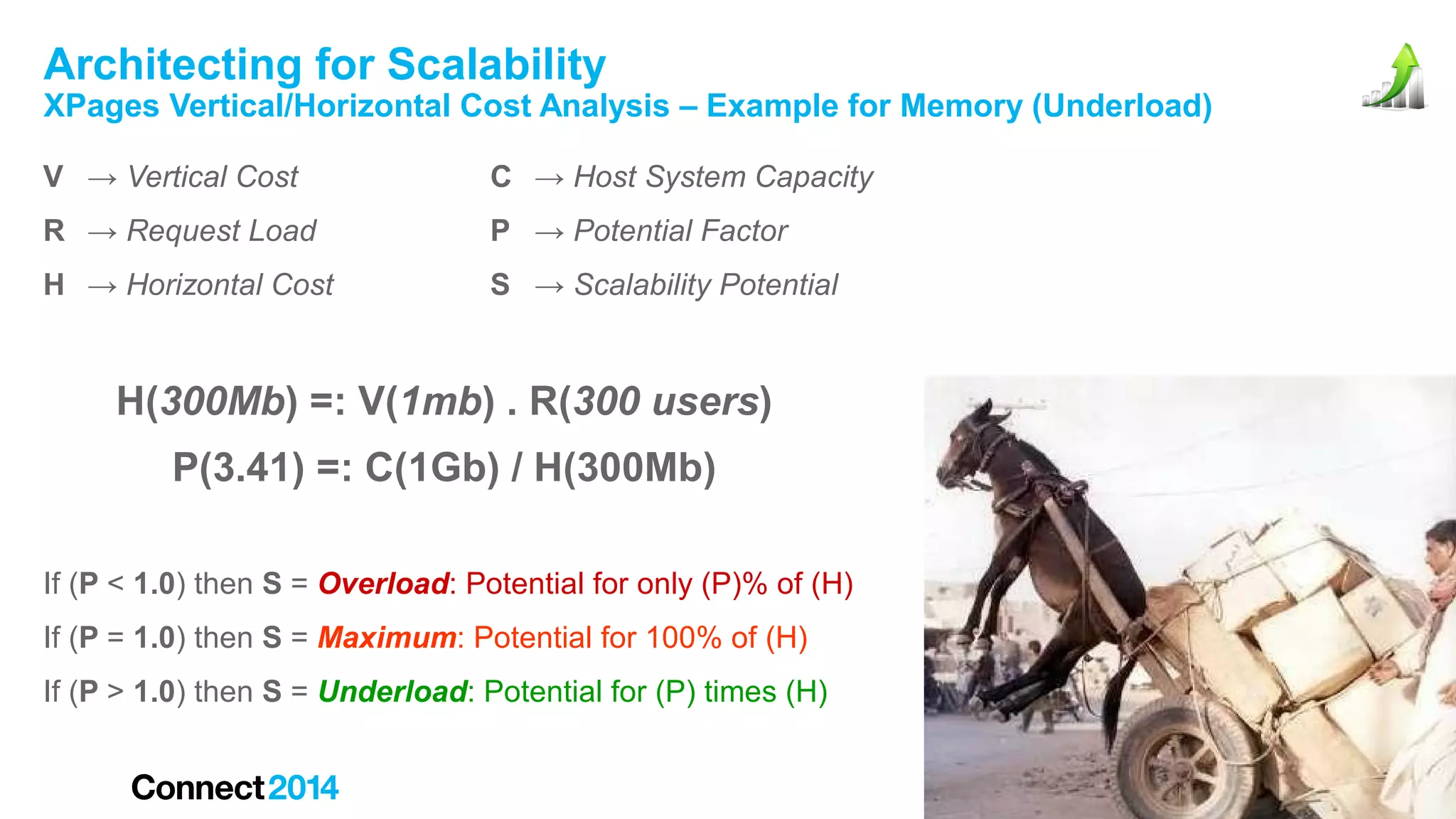 Architecting for Scalability
XPages Vertical/Horizontal Cost Analysis – Example for Memory (Underload)

V → Vertical Cost
R → Request Load
H → Horizontal Cost

C → Host System Capacity
P → Potential Factor
S → Scalability Potential

H(300Mb) =: V(1mb) . R(300 users)
P(3.41) =: C(1Gb) / H(300Mb)

If (P < 1.0) then S = Overload: Potential for only (P)% of (H)
If (P = 1.0) then S = Maximum: Potential for 100% of (H)
If (P > 1.0) then S = Underload: Potential for (P) times (H)

Connect 2014